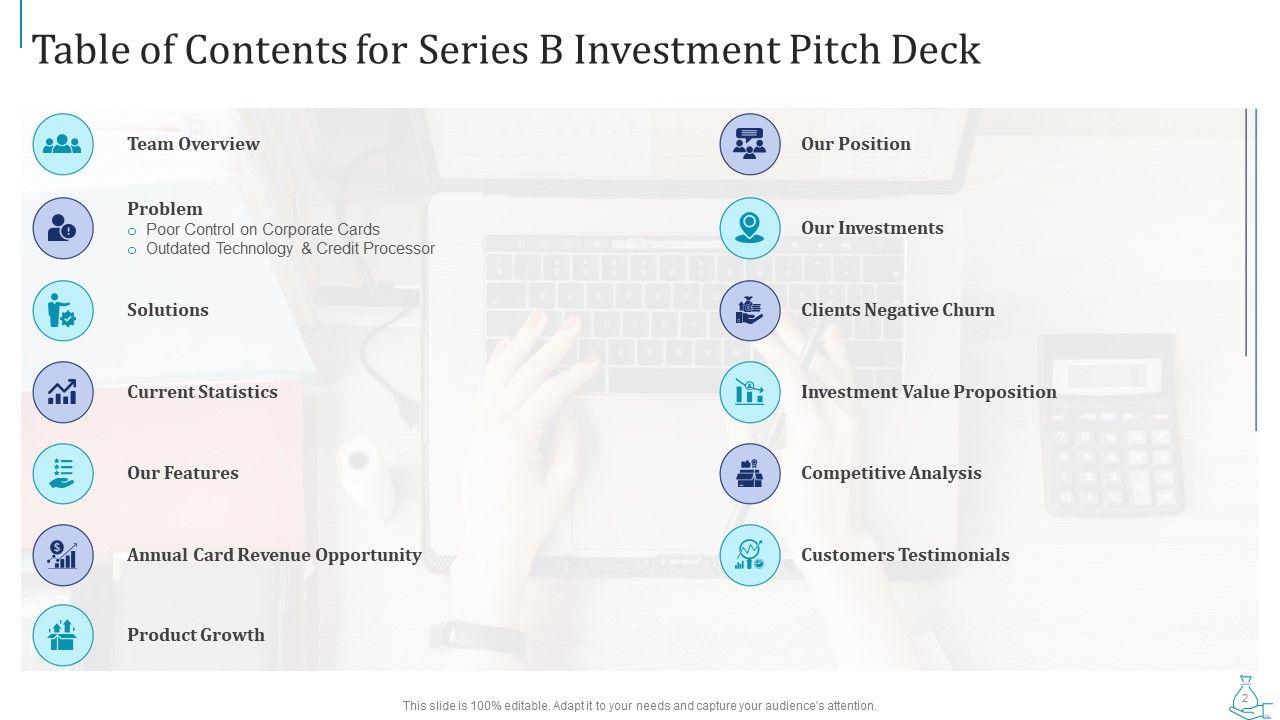 Table of Contents for Series B Investment Pitch Deck

Team Overview

Problem
o Poor Control on Corporate Cards
o Outdated Technology & Credit Processor

Solutions

Current Statistics

Our Features

Annual Card Revenue Opportunity

Product Growth

Our Position

Our Investments

Clients Negative Churn

Investment Value Proposition

Competitive Analysis

Customers Testimonials

This slide is 100% editable. Adapt it to your needs and capture your audience's attention.

2